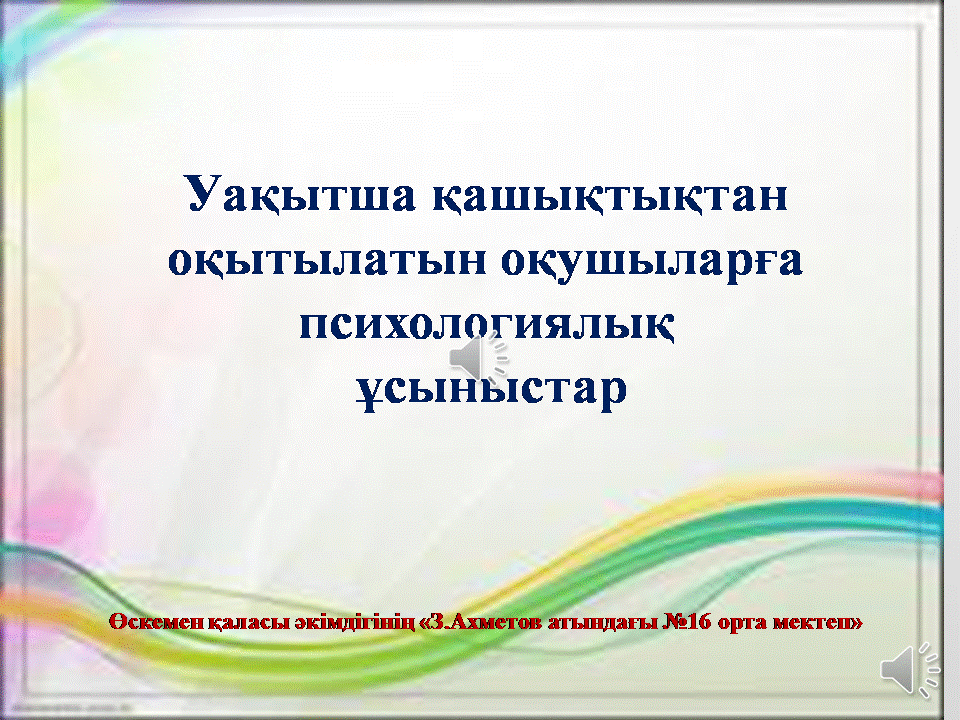 Уақытша қашықтықтан оқытылатын оқушыларға психологиялық ұсыныстар

Өскемен қаласы әкімдігінің «З.Ахметов атындағы №16 орта мектеп»